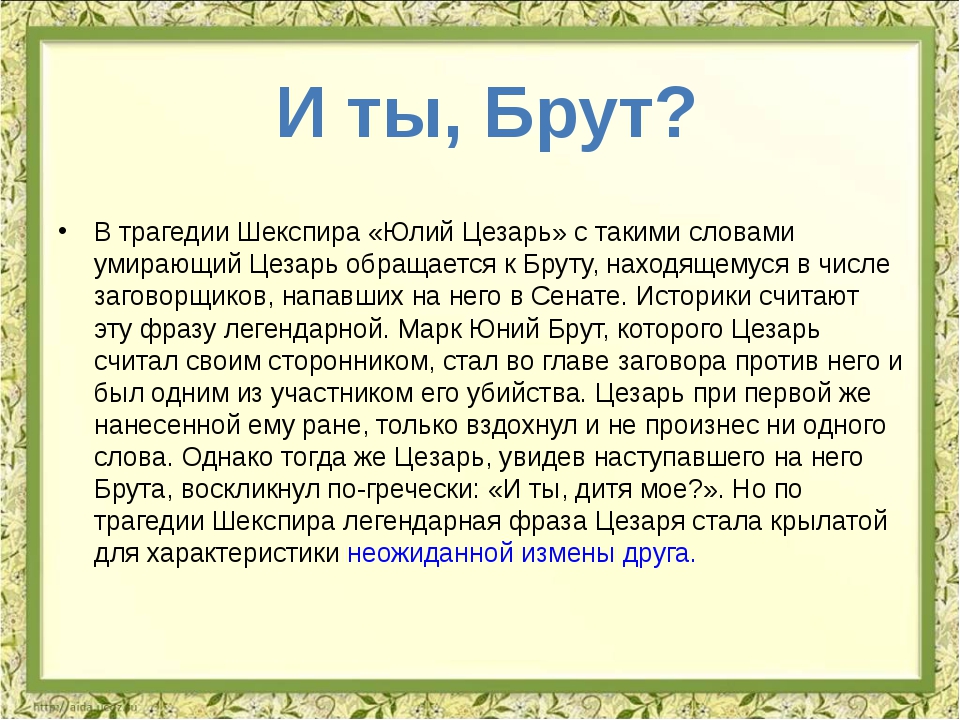 И ты, Брут?

• В трагедии Шекспира «Юлий Цезарь» с такими словами умирающий Цезарь обращается к Бруту, находящемуся в числе заговорщиков, напавших на него в Сенате. Историки считают эту фразу легендарной. Марк Юний Брут, которого Цезарь считал своим сторонником, стал во главе заговора против него и был одним из участником его убийства. Цезарь при первой же нанесенной ему ране, только вздохнул и не произнес ни одного слова. Однако тогда же Цезарь, увидев наступавшего на него Брута, воскликнул по-гречески: «И ты, дитя мое?». Но по трагедии Шекспира легендарная фраза Цезаря стала крылатой для характеристики неожиданной измены друга.

http://aida.ucoz.ru